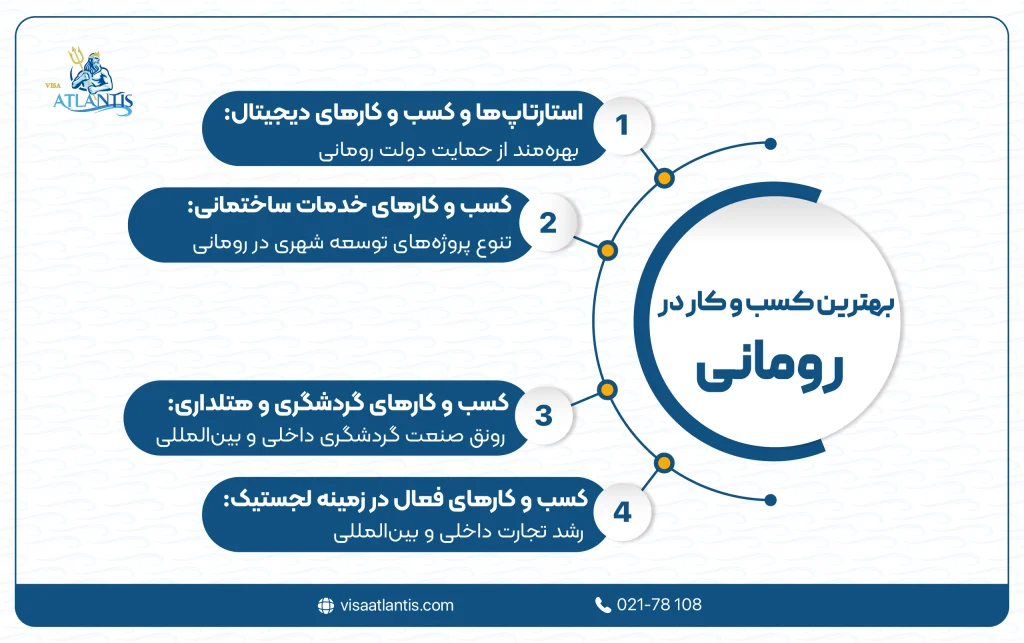 VISA ATLANTIS

بهترین کسب و کار در
رومانی

1
استارتاپ‌ها و کسب و کارهای دیجیتال:
بهره‌مند از حمایت دولت رومانی

2
کسب و کارهای خدمات ساختمانی:
تنوع پروژه‌های توسعه شهری در رومانی

3
کسب و کارهای گردشگری و هتلداری:
رونق صنعت گردشگری داخلی و بین‌المللی

4
کسب و کارهای فعال در زمینه لجستیک:
رشد تجارت داخلی و بین‌المللی

visaatlantis.com
021-78 108